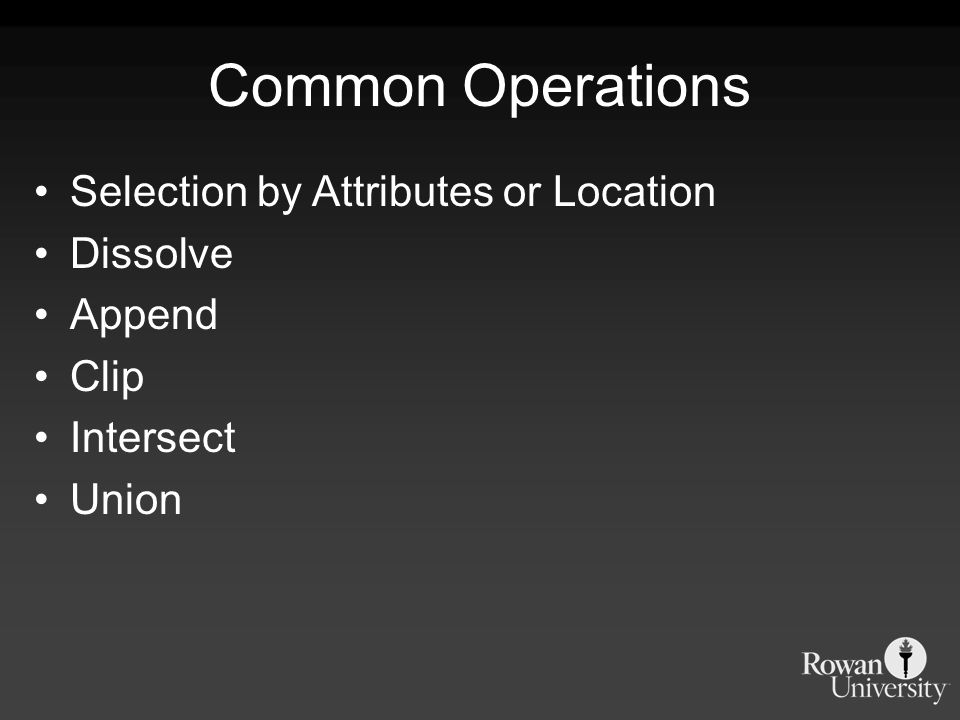 Common Operations

• Selection by Attributes or Location
• Dissolve
• Append
• Clip
• Intersect
• Union

Rowan University